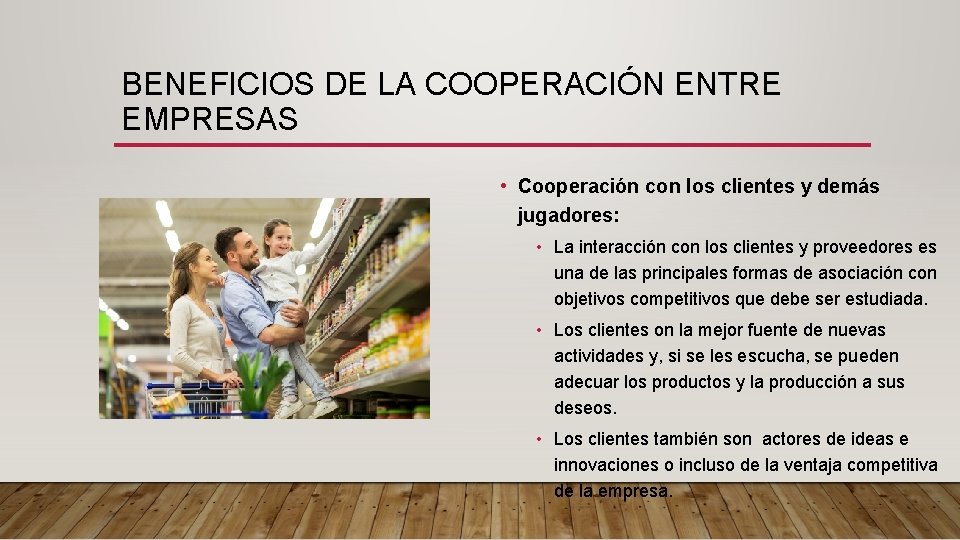 BENEFICIOS DE LA COOPERACIÓN ENTRE EMPRESAS

• Cooperación con los clientes y demás jugadores:

• La interacción con los clientes y proveedores es una de las principales formas de asociación con objetivos competitivos que debe ser estudiada.

• Los clientes on la mejor fuente de nuevas actividades y, si se les escucha, se pueden adecuar los productos y la producción a sus deseos.

• Los clientes también son actores de ideas e innovaciones o incluso de la ventaja competitiva de la empresa.